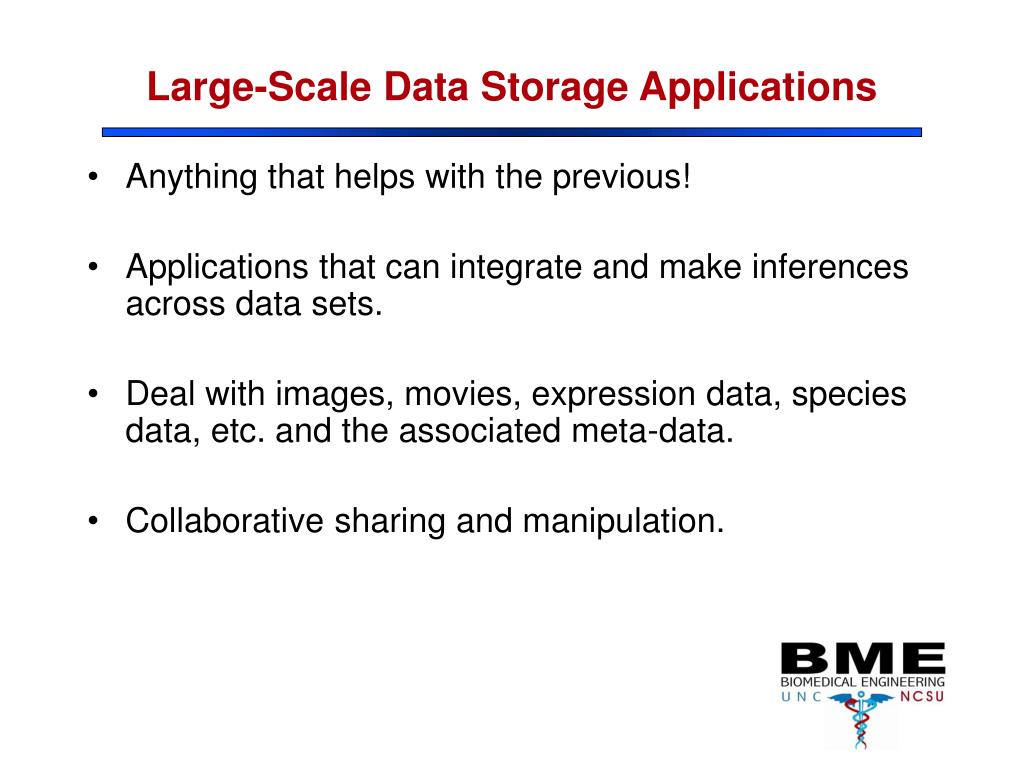 Large-Scale Data Storage Applications

• Anything that helps with the previous!

• Applications that can integrate and make inferences across data sets.

• Deal with images, movies, expression data, species data, etc. and the associated meta-data.

• Collaborative sharing and manipulation.

BME
BIOMEDICAL ENGINEERING
UNC NCSU